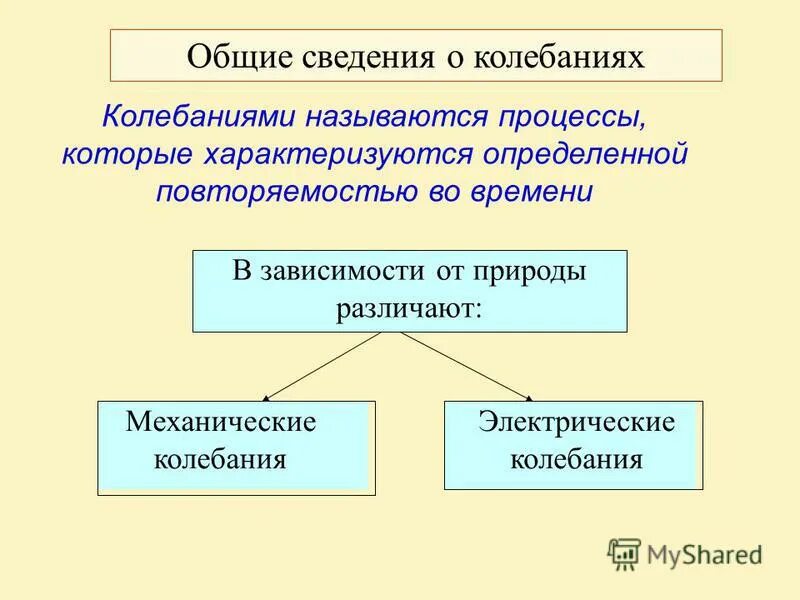 Общие сведения о колебаниях

Колебаниями называются процессы, которые характеризуются определенной повторяемостью во времени

В зависимости от природы различают:

Механические колебания

Электрические колебания

MyShared